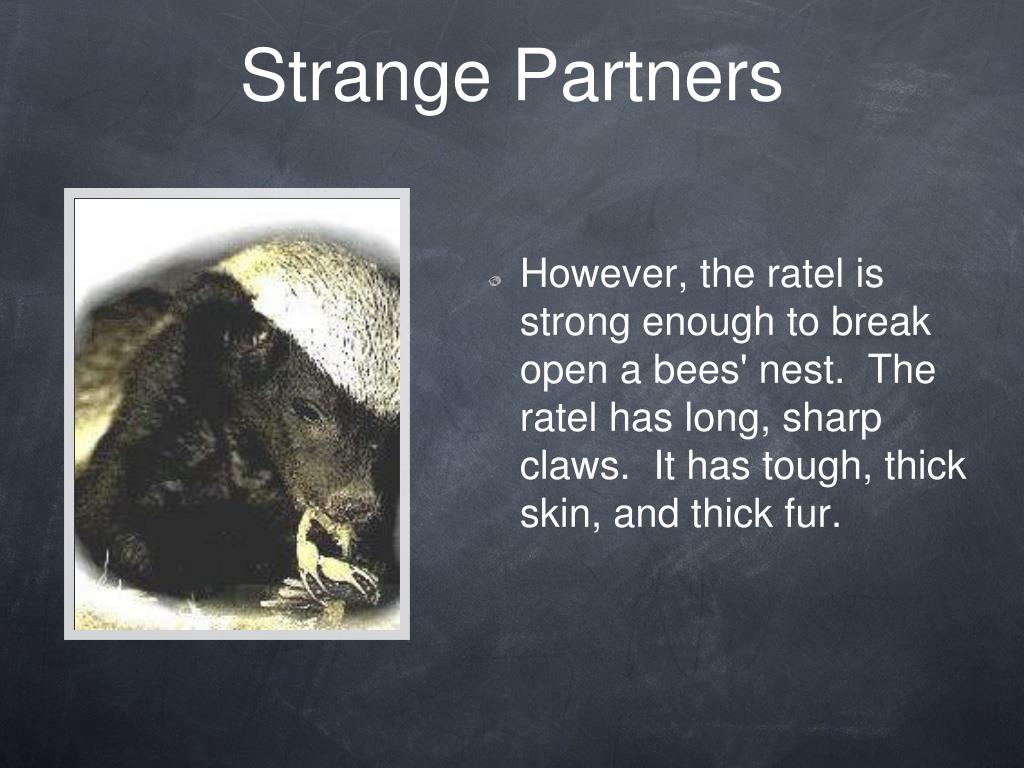 Strange Partners

However, the ratel is strong enough to break open a bees' nest. The ratel has long, sharp claws. It has tough, thick skin, and thick fur.